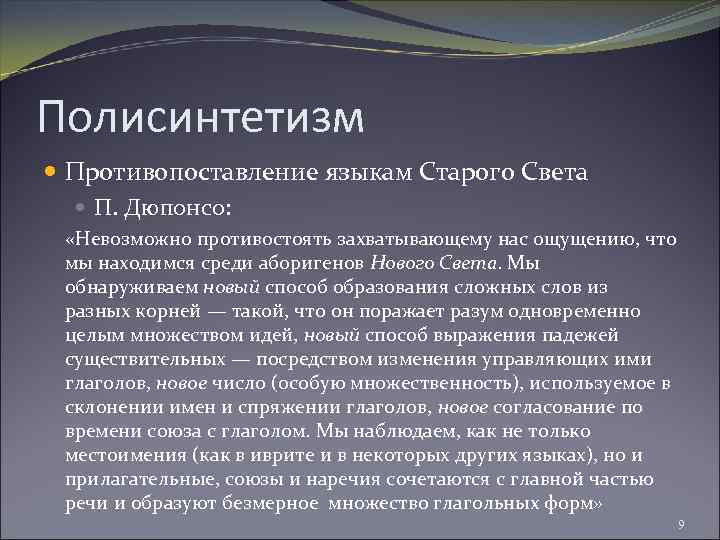 Полисинтетизм

Противопоставление языкам Старого Света

П. Дюпонсо:

«Невозможно противостоять захватывающему нас ощущению, что мы находимся среди аборигенов Нового Света. Мы обнаруживаем новый способ образования сложных слов из разных корней — такой, что он поражает разум одновременно целым множеством идей, новый способ выражения падежей существительных — посредством изменения управляющих ими глаголов, новое число (особую множественность), используемое в склонении имен и спряжении глаголов, новое согласование по времени союза с глаголом. Мы наблюдаем, как не только местоимения (как в иврите и в некоторых других языках), но и прилагательные, союзы и наречия сочетаются с главной частью речи и образуют безмерное множество глагольных форм»

9